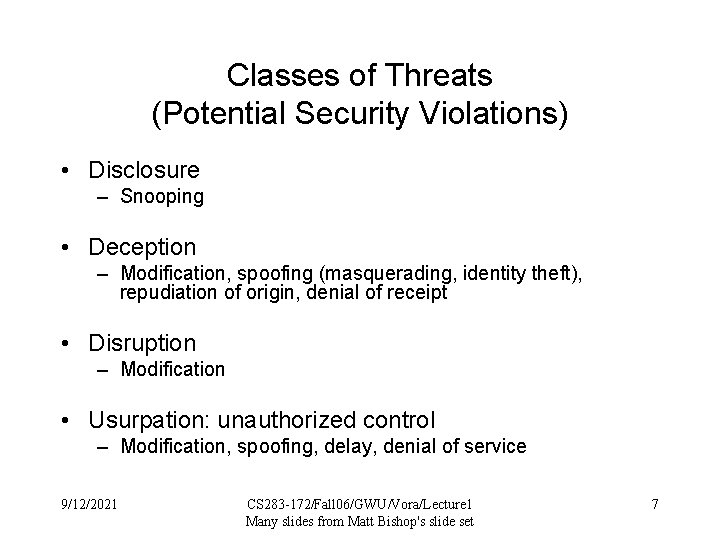 Classes of Threats
(Potential Security Violations)

• Disclosure
– Snooping

• Deception
– Modification, spoofing (masquerading, identity theft), repudiation of origin, denial of receipt

• Disruption
– Modification

• Usurpation: unauthorized control
– Modification, spoofing, delay, denial of service

9/12/2021

CS283-172/Fall06/GWU/Vora/Lecture1
Many slides from Matt Bishop's slide set

7